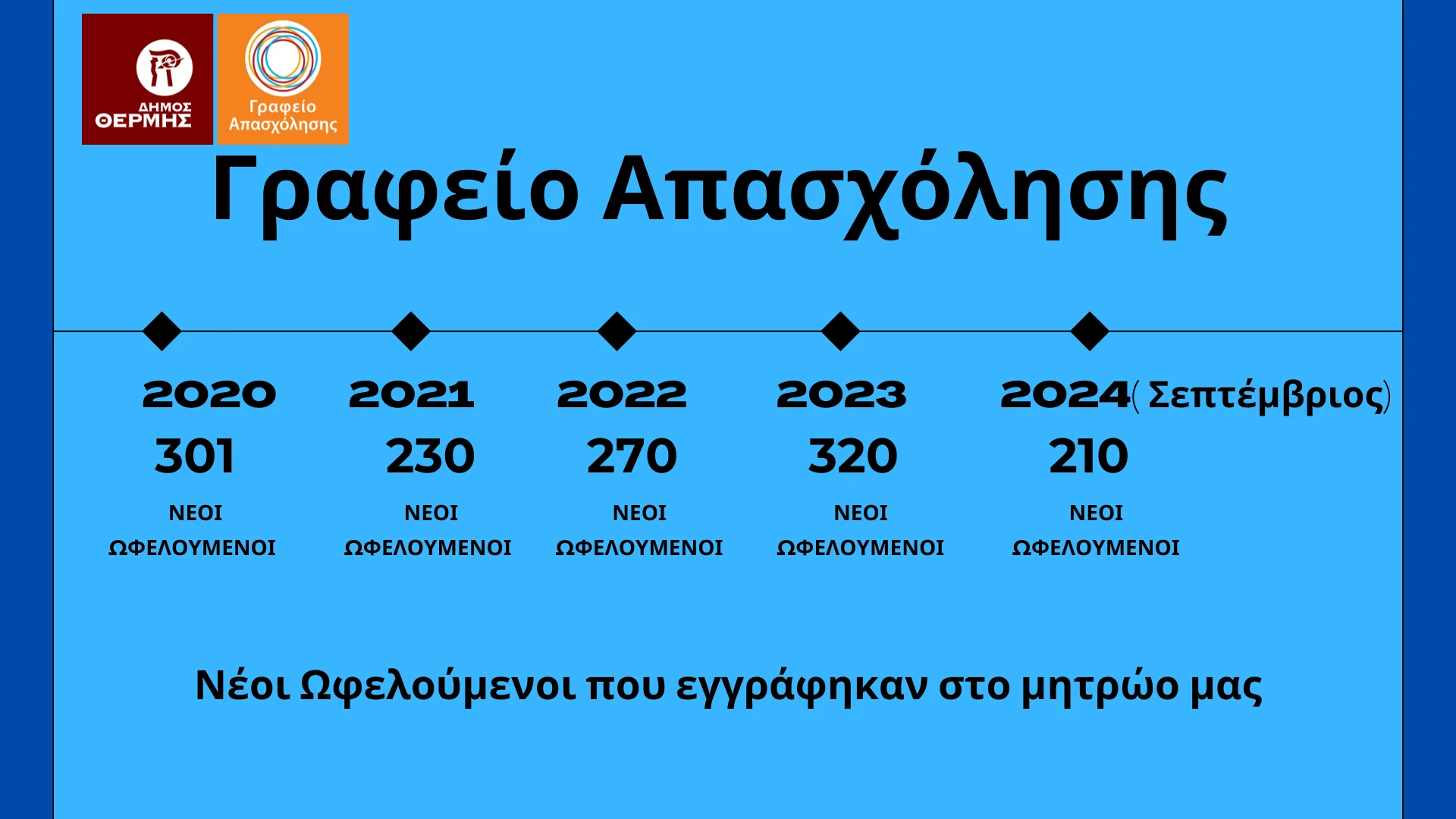 ΔΗΜΟΣ ΘΕΡΜΗΣ

Γραφείο Απασχόλησης

Γραφείο Απασχόλησης

2020
301
ΝΕΟΙ ΩΦΕΛΟΥΜΕΝΟΙ

2021
230
ΝΕΟΙ ΩΦΕΛΟΥΜΕΝΟΙ

2022
270
ΝΕΟΙ ΩΦΕΛΟΥΜΕΝΟΙ

2023
320
ΝΕΟΙ ΩΦΕΛΟΥΜΕΝΟΙ

2024( Σεπτέμβριος)
210
ΝΕΟΙ ΩΦΕΛΟΥΜΕΝΟΙ

Νέοι Ωφελούμενοι που εγγράφηκαν στο μητρώο μας